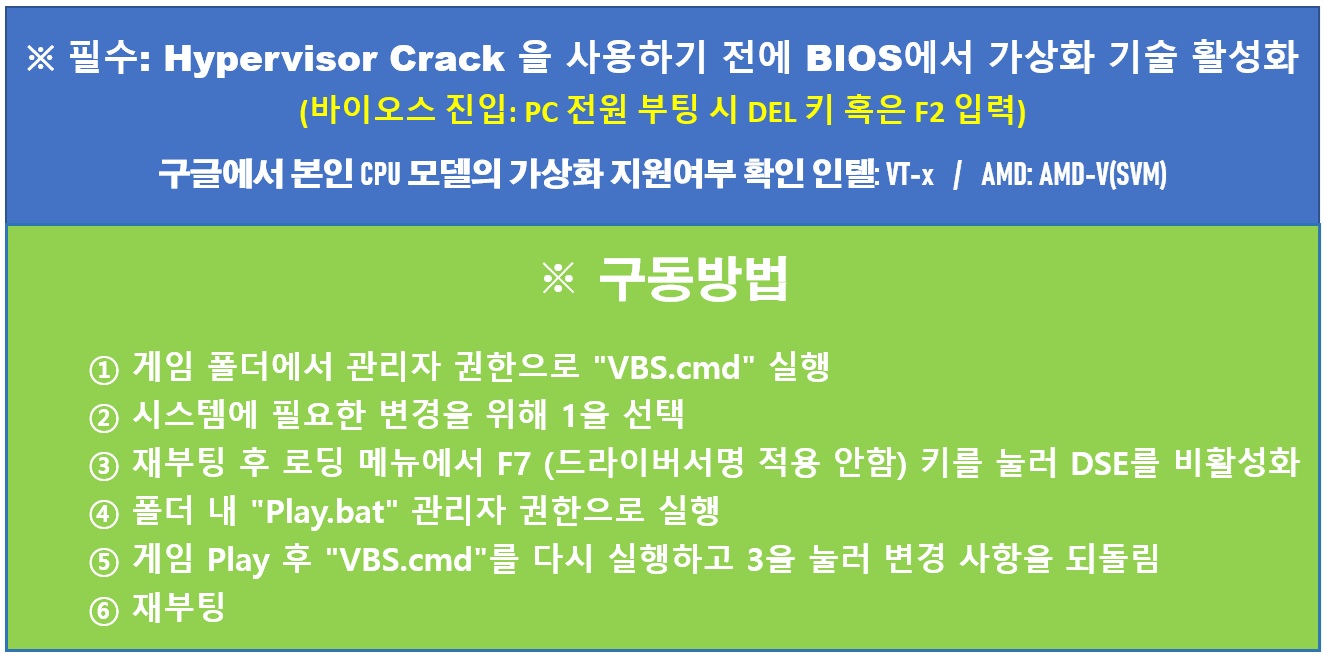 ※ 필수: Hypervisor Crack 을 사용하기 전에 BIOS에서 가상화 기술 활성화
(바이오스 진입: PC 전원 부팅 시 DEL 키 혹은 F2 입력)
구글에서 본인 CPU 모델의 가상화 지원여부 확인 인텔: VT-x / AMD: AMD-V(SVM)

※ 구동방법

① 게임 폴더에서 관리자 권한으로 "VBS.cmd" 실행
② 시스템에 필요한 변경을 위해 1을 선택
③ 재부팅 후 로딩 메뉴에서 F7 (드라이버서명 적용 안함) 키를 눌러 DSE를 비활성화
④ 폴더 내 "Play.bat" 관리자 권한으로 실행
⑤ 게임 Play 후 "VBS.cmd"를 다시 실행하고 3을 눌러 변경 사항을 되돌림
⑥ 재부팅